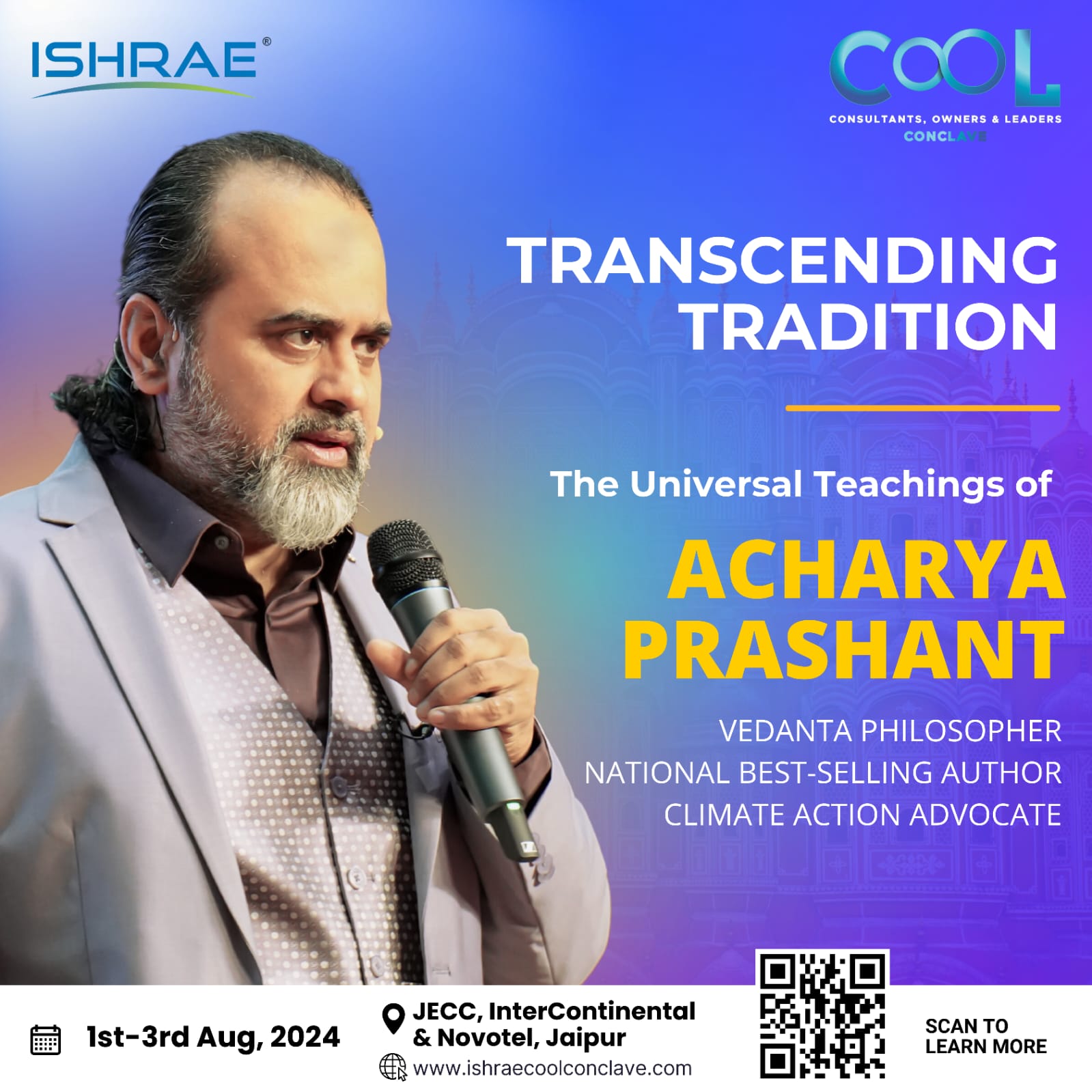 ISHRAE®

COOL
CONSULTANTS, OWNERS & LEADERS
CONCLAVE

TRANSCENDING TRADITION

The Universal Teachings of

ACHARYA PRASHANT

VEDANTA PHILOSOPHER
NATIONAL BEST-SELLING AUTHOR
CLIMATE ACTION ADVOCATE

1st-3rd Aug, 2024

JECC, InterContinental & Novotel, Jaipur

www.ishraecoolconclave.com

SCAN TO LEARN MORE